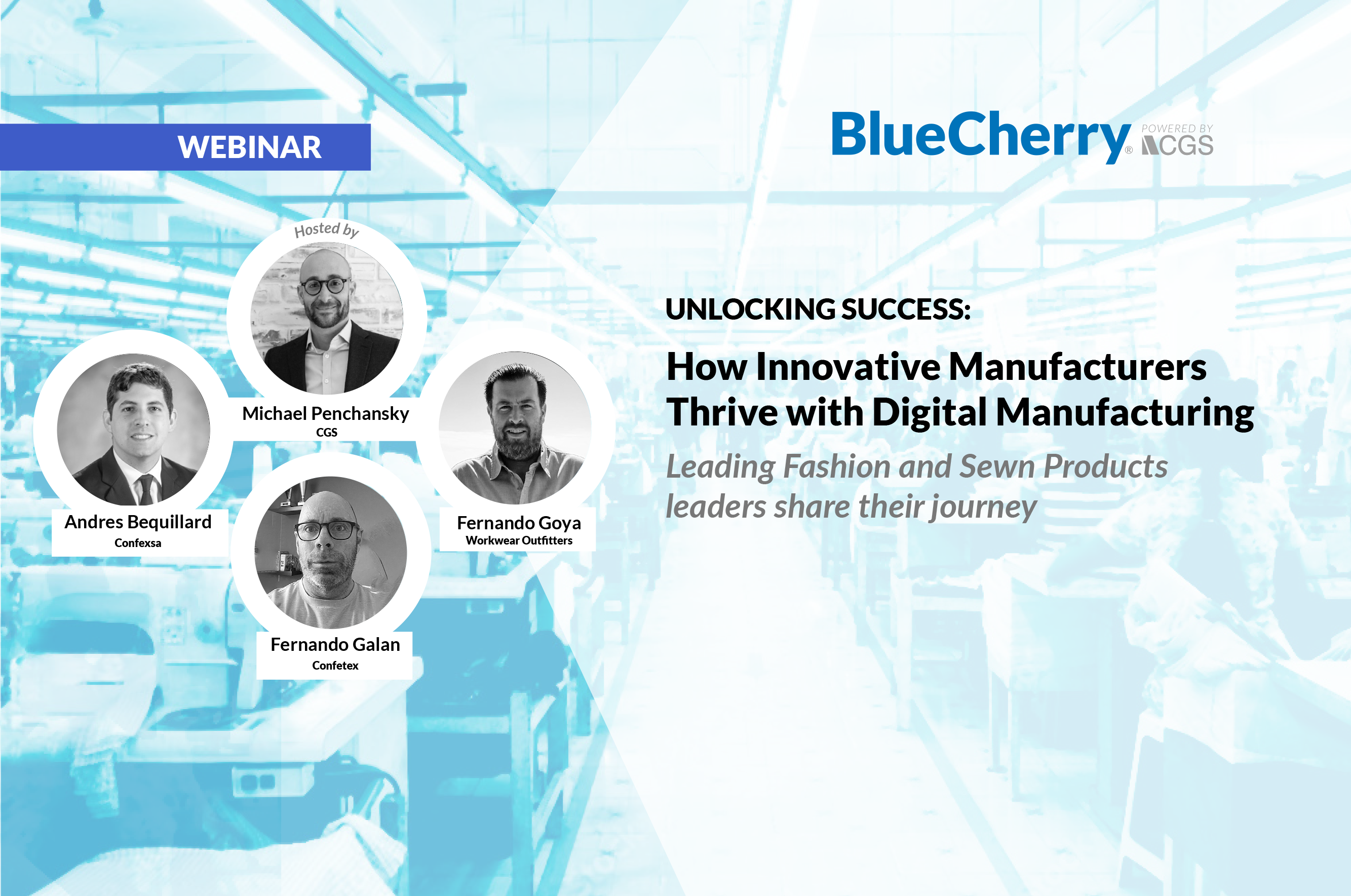 WEBINAR

BlueCherry® POWERED BY CGS

Hosted by

Michael Penchansky
CGS

Andres Bequillard
Confexsa

Fernando Goya
Workwear Outfitters

Fernando Galan
Confetex

UNLOCKING SUCCESS:

How Innovative Manufacturers Thrive with Digital Manufacturing

Leading Fashion and Sewn Products leaders share their journey